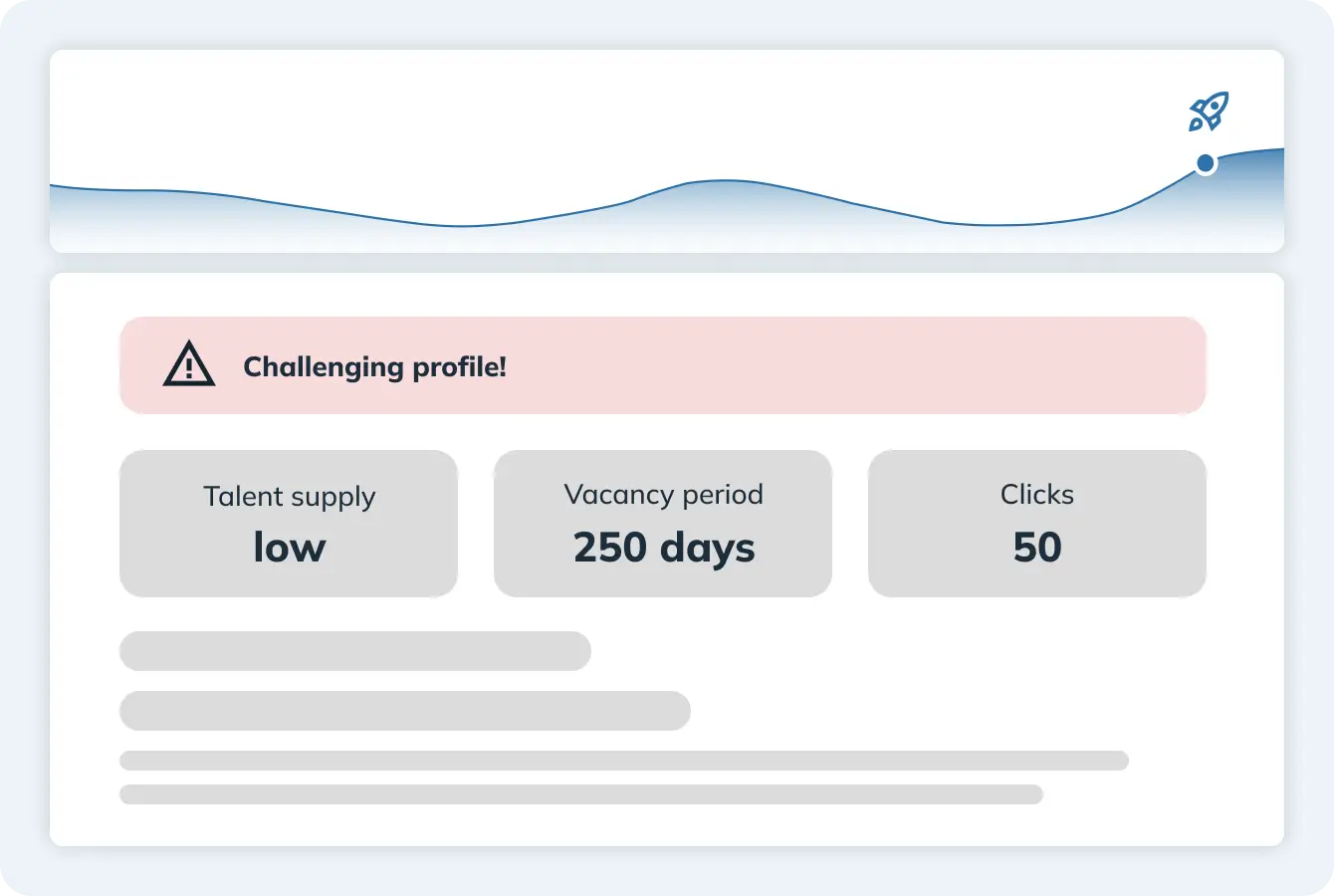 Challenging profile!

Talent supply
low

Vacancy period
250 days

Clicks
50